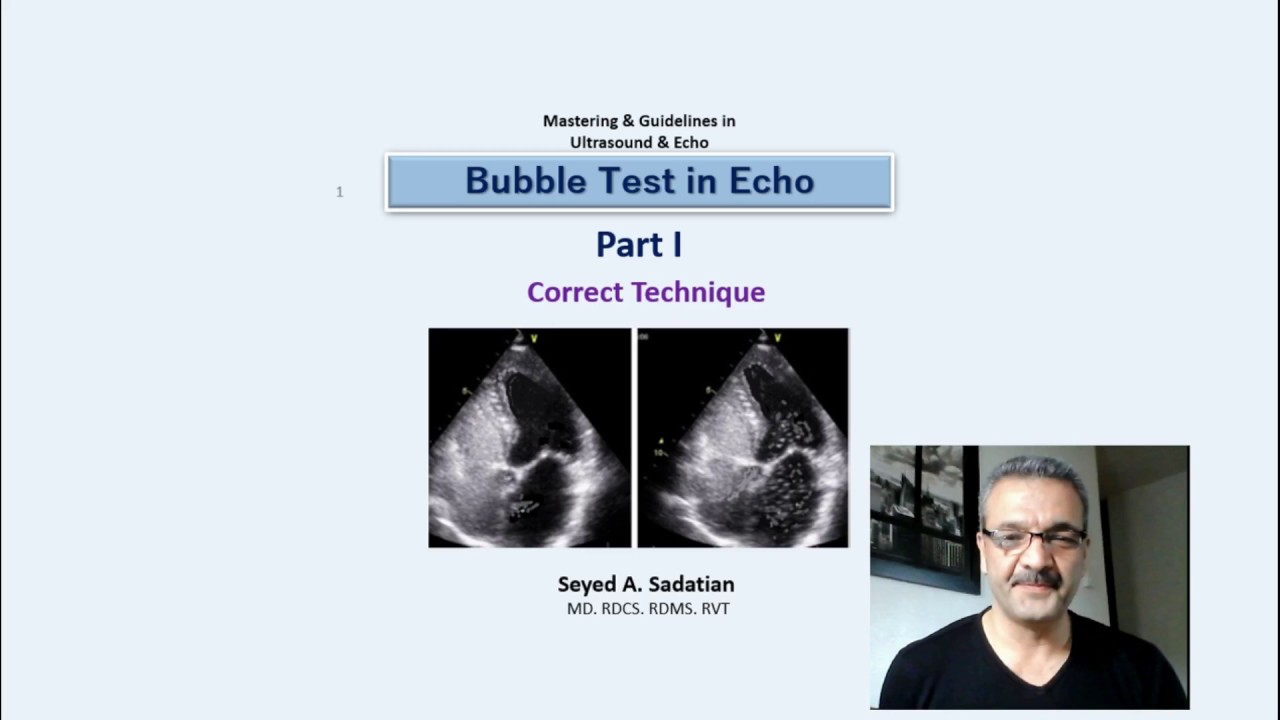 Mastering & Guidelines in Ultrasound & Echo

1

Bubble Test in Echo

Part I

Correct Technique

Seyed A. Sadatian
MD. RDCS. RDMS. RVT